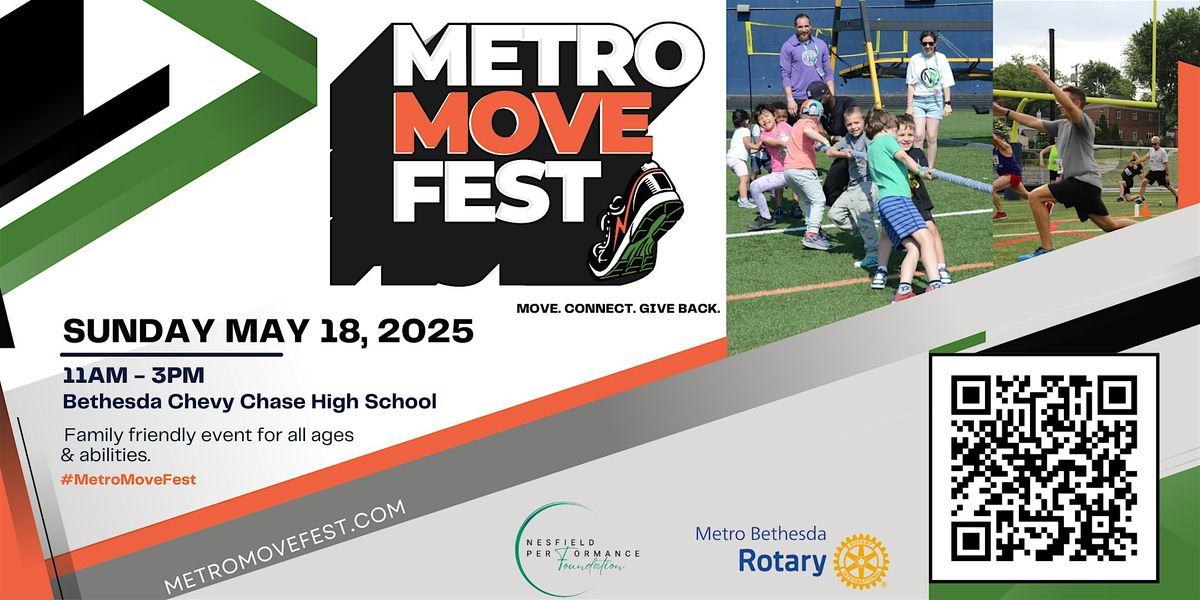 METRO
MOVE
FEST

MOVE. CONNECT. GIVE BACK.

SUNDAY MAY 18, 2025

11AM - 3PM
Bethesda Chevy Chase High School

Family friendly event for all ages & abilities.

#MetroMoveFest

METROMOVEFEST.COM

NESFIELD PERFORMANCE Foundation

Metro Bethesda
Rotary